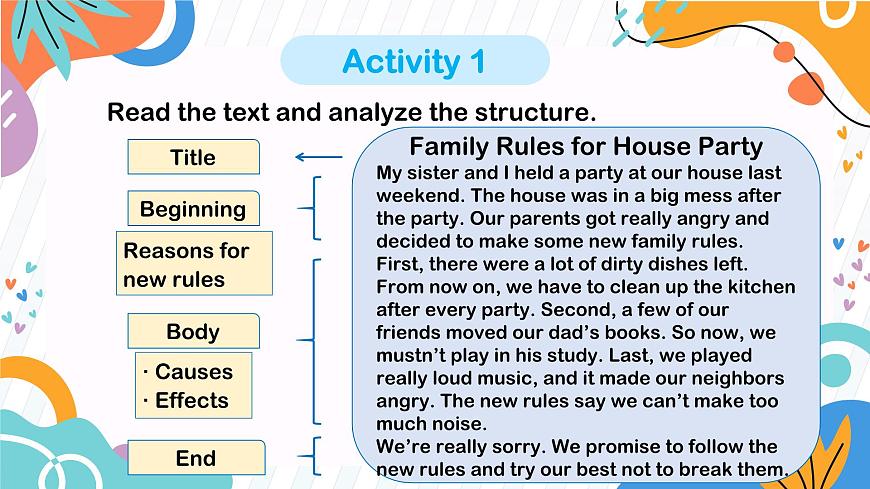 Activity 1

Read the text and analyze the structure.

Title

Beginning

Reasons for new rules

Body

· Causes
· Effects

End

Family Rules for House Party

My sister and I held a party at our house last weekend. The house was in a big mess after the party. Our parents got really angry and decided to make some new family rules.

First, there were a lot of dirty dishes left. From now on, we have to clean up the kitchen after every party. Second, a few of our friends moved our dad's books. So now, we mustn't play in his study. Last, we played really loud music, and it made our neighbors angry. The new rules say we can't make too much noise.

We're really sorry. We promise to follow the new rules and try our best not to break them.